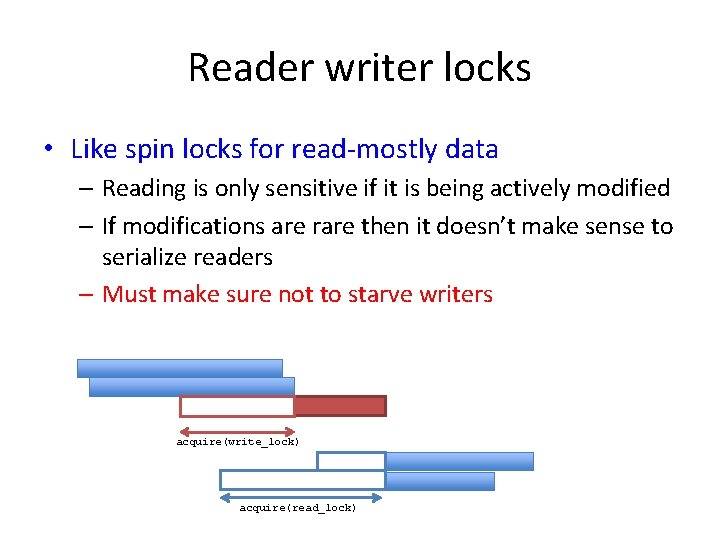 Reader writer locks

• Like spin locks for read-mostly data
  – Reading is only sensitive if it is being actively modified
  – If modifications are rare then it doesn't make sense to serialize readers
  – Must make sure not to starve writers

acquire(write_lock)

acquire(read_lock)